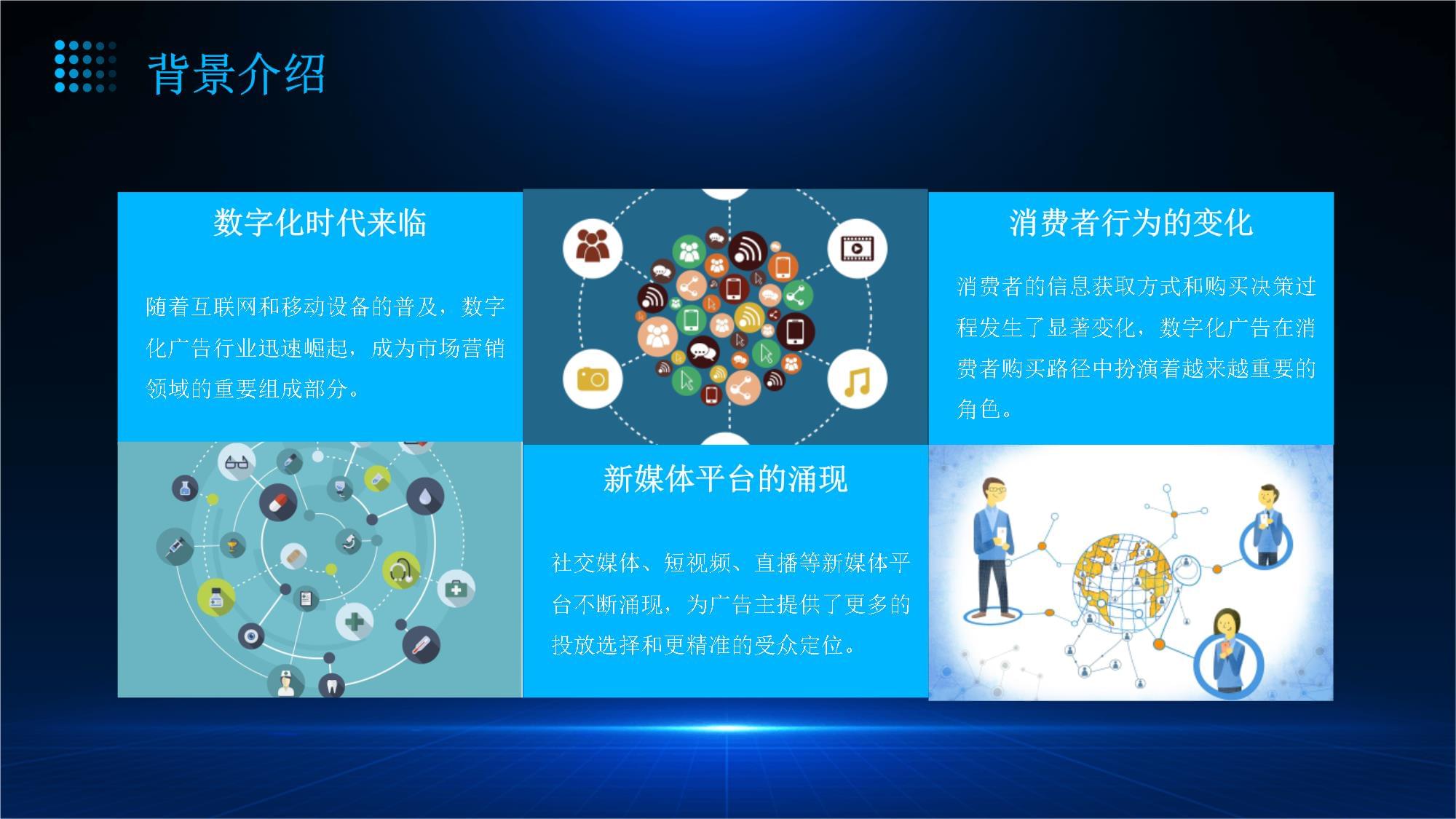 背景介绍

数字化时代来临

随着互联网和移动设备的普及，数字化广告行业迅速崛起，成为市场营销领域的重要组成部分。

消费者行为的变化

消费者的信息获取方式和购买决策过程发生了显著变化，数字化广告在消费者购买路径中扮演着越来越重要的角色。

新媒体平台的涌现

社交媒体、短视频、直播等新媒体平台不断涌现，为广告主提供了更多的投放选择和更精准的受众定位。